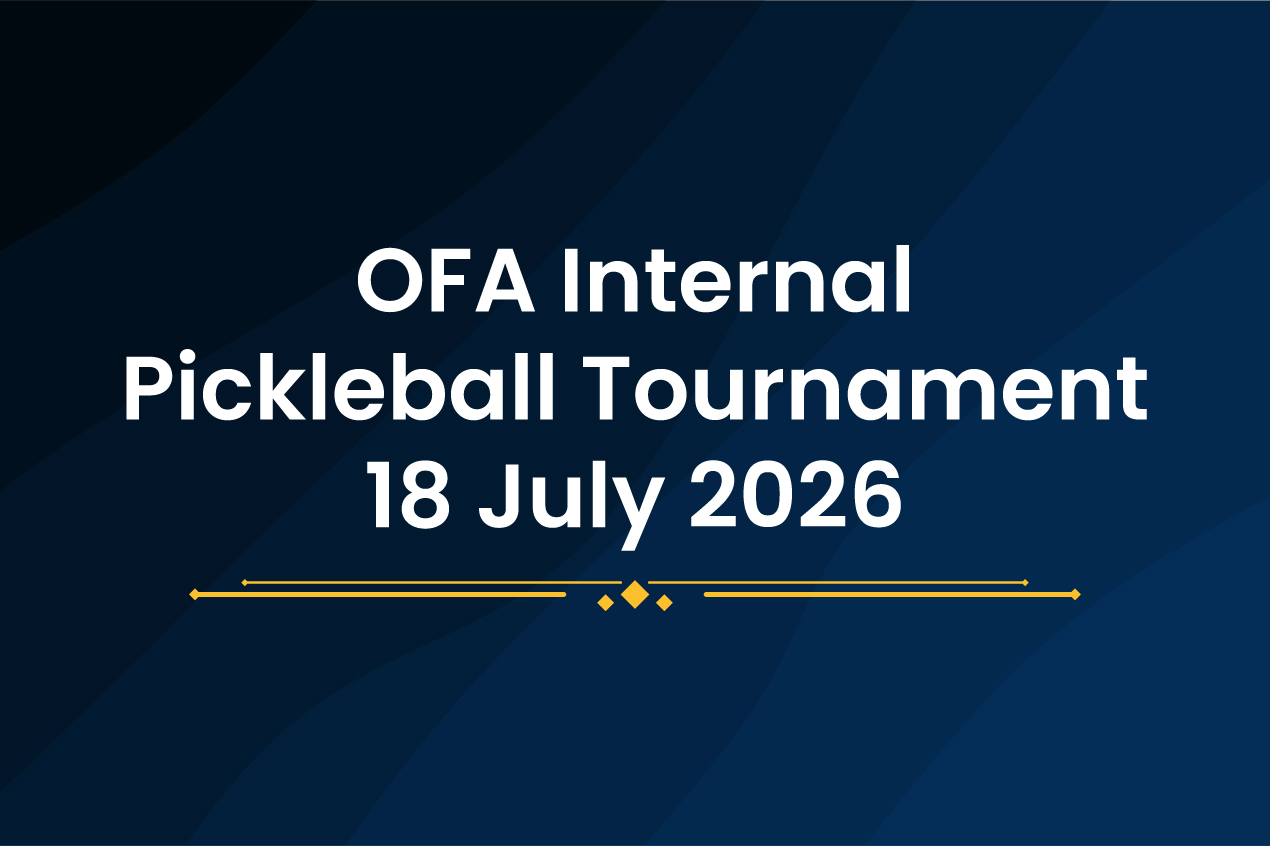 OFA Internal
Pickleball Tournament
18 July 2026